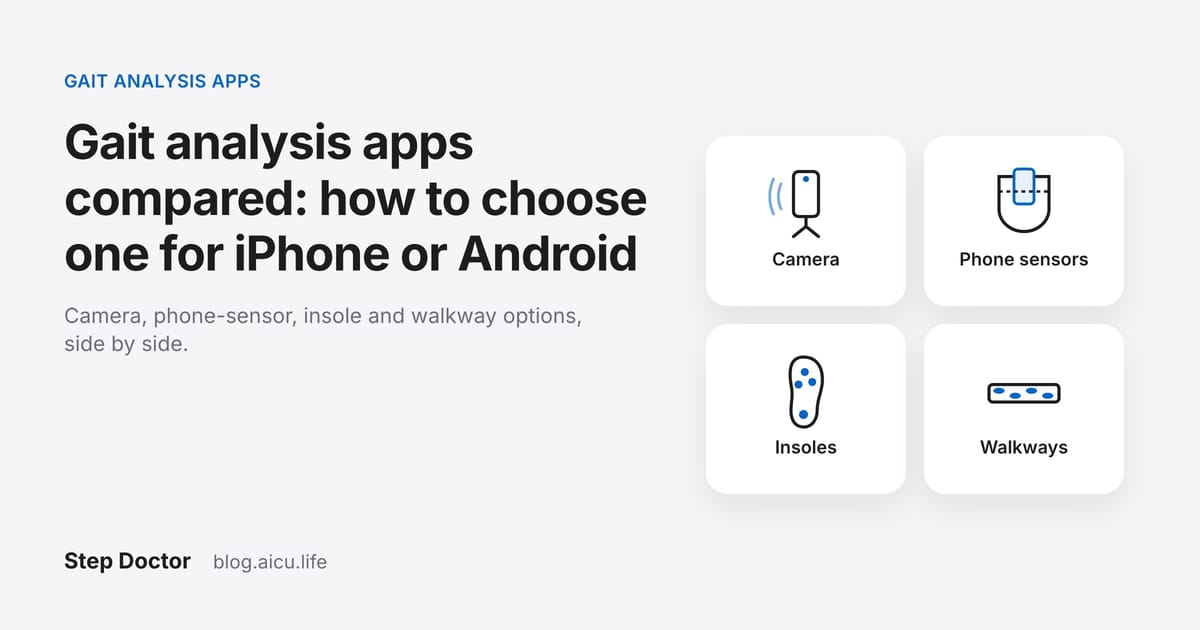 GAIT ANALYSIS APPS

Gait analysis apps compared: how to choose one for iPhone or Android

Camera, phone-sensor, insole and walkway options, side by side.

Camera

Phone sensors

Insoles

Walkways

Step Doctor blog.aicu.life